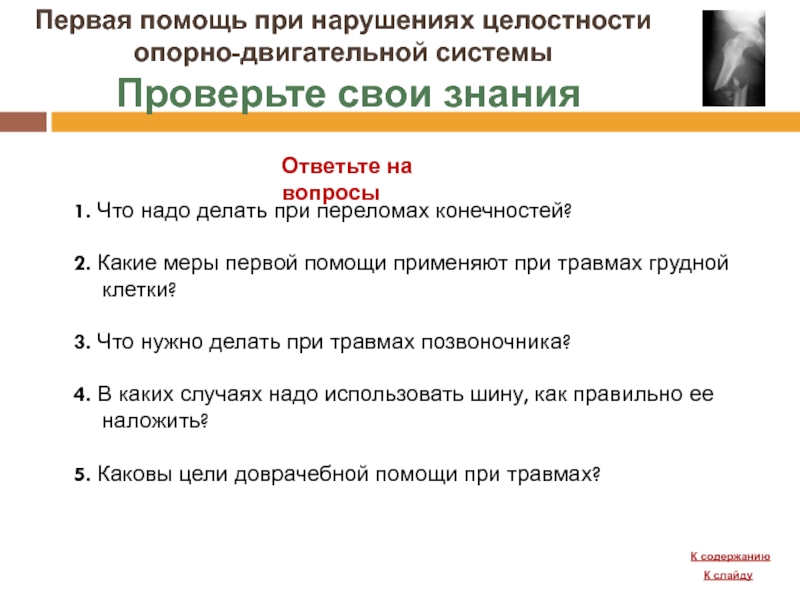 Первая помощь при нарушениях целостности опорно-двигательной системы

Проверьте свои знания

Ответьте на вопросы

1. Что надо делать при переломах конечностей?

2. Какие меры первой помощи применяют при травмах грудной клетки?

3. Что нужно делать при травмах позвоночника?

4. В каких случаях надо использовать шину, как правильно ее наложить?

5. Каковы цели доврачебной помощи при травмах?

К содержанию

К слайду